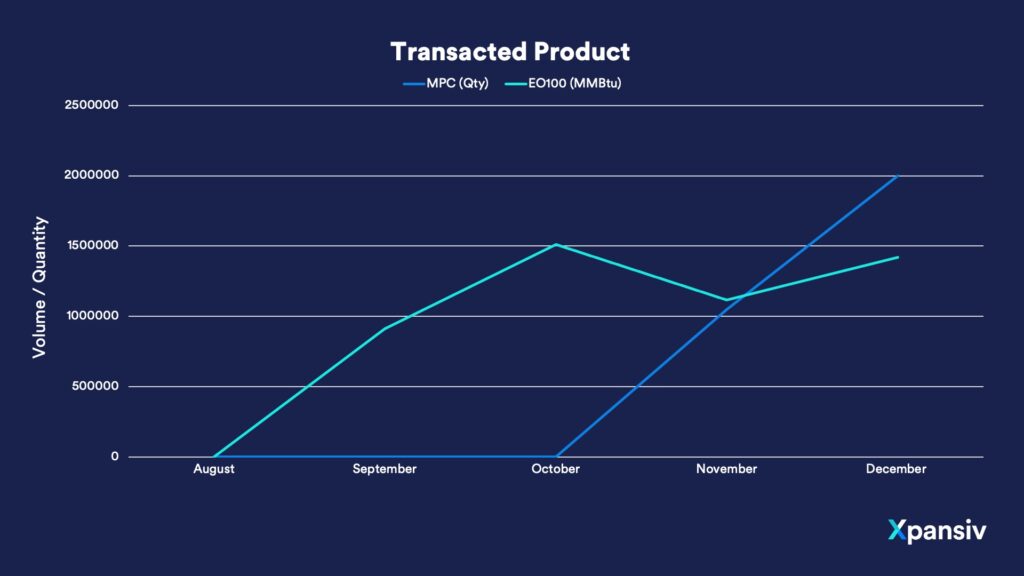 Transacted Product

MPC (Qty) EO100 (MMBtu)

Volume / Quantity

2500000
2000000
1500000
1000000
500000
0

August September October November December

Xpansiv